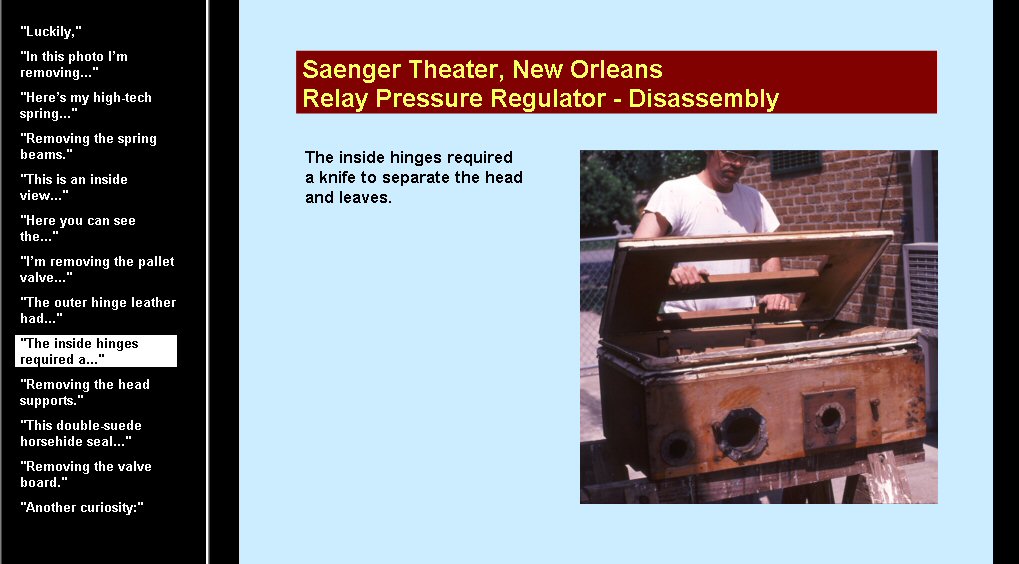 "Luckily,"

"In this photo I'm removing..."

"Here's my high-tech spring..."

"Removing the spring beams."

"This is an inside view..."

"Here you can see the..."

"I'm removing the pallet valve..."

"The outer hinge leather had..."

"The inside hinges required a..."

"Removing the head supports."

"This double-suede horsehide seal..."

"Removing the valve board."

"Another curiosity:"

Saenger Theater, New Orleans
Relay Pressure Regulator - Disassembly

The inside hinges required a knife to separate the head and leaves.